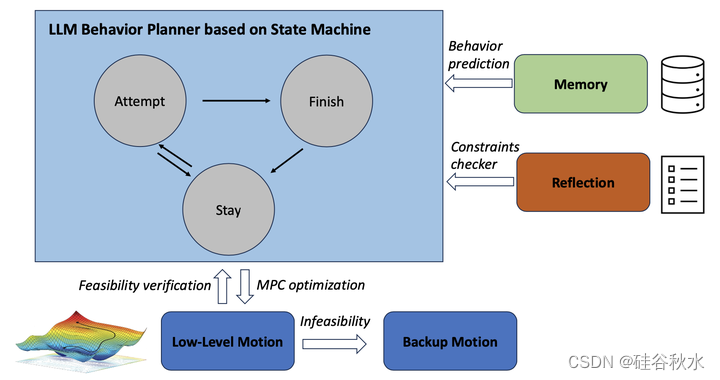 LLM Behavior Planner based on State Machine

Attempt

Finish

Stay

Behavior prediction

Memory

Constraints checker

Reflection

Feasibility verification

MPC optimization

Low-Level Motion

Infeasibility

Backup Motion

CSDN @硅谷秋水